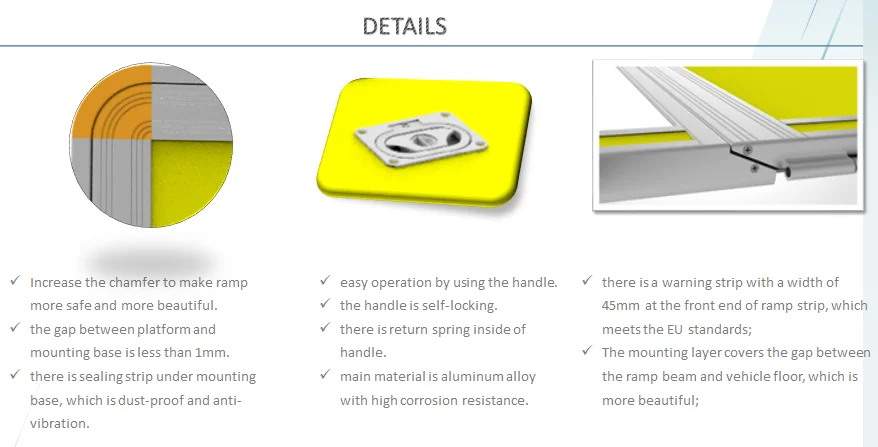 DETAILS

✓ Increase the chamfer to make ramp more safe and more beautiful.
✓ the gap between platform and mounting base is less than 1mm.
✓ there is sealing strip under mounting base, which is dust-proof and anti-vibration.

✓ easy operation by using the handle.
✓ the handle is self-locking.
✓ there is return spring inside of handle.
✓ main material is aluminum alloy with high corrosion resistance.

✓ there is a warning strip with a width of 45mm at the front end of ramp strip, which meets the EU standards;
✓ The mounting layer covers the gap between the ramp beam and vehicle floor, which is more beautiful;